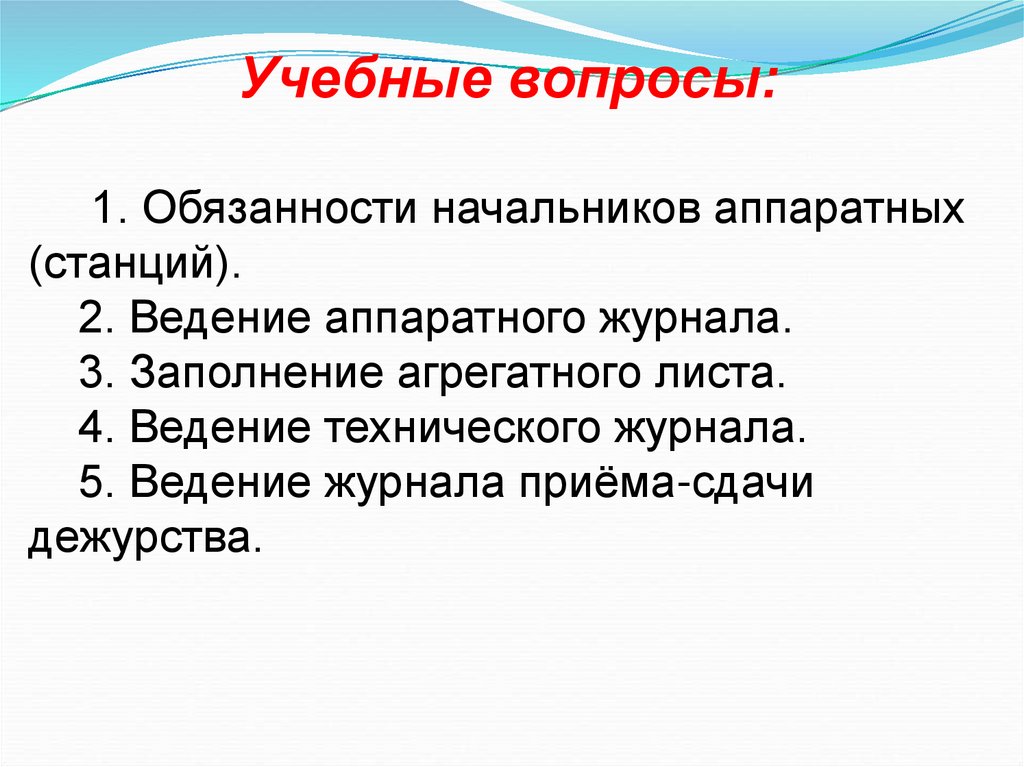 Учебные вопросы:

1. Обязанности начальников аппаратных (станций).
2. Ведение аппаратного журнала.
3. Заполнение агрегатного листа.
4. Ведение технического журнала.
5. Ведение журнала приёма-сдачи дежурства.